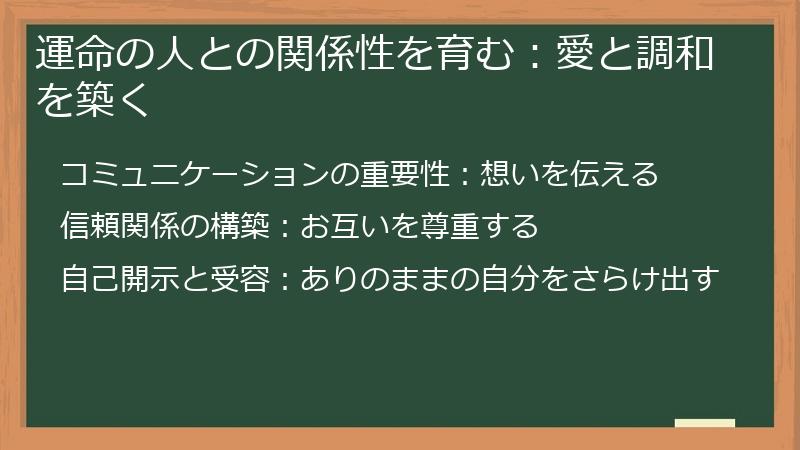 運命の人との関係性を育む：愛と調和を築く

コミュニケーションの重要性：想いを伝える

信頼関係の構築：お互いを尊重する

自己開示と受容：ありのままの自分をさらけ出す